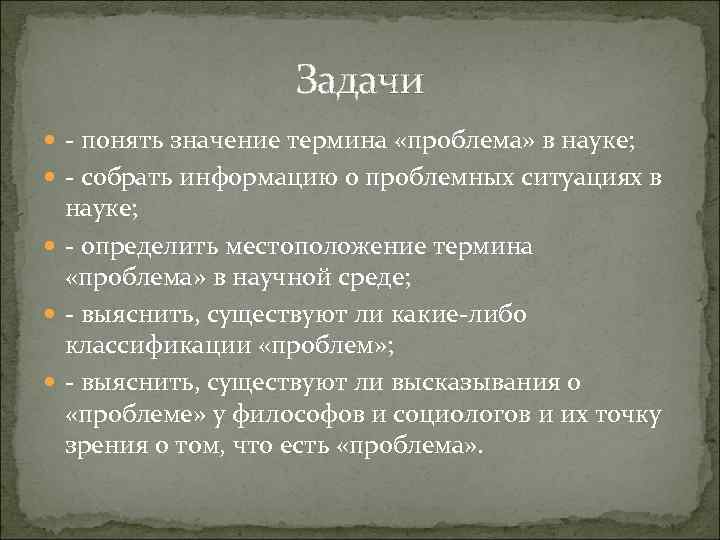 Задачи

- понять значение термина «проблема» в науке;

- собрать информацию о проблемных ситуациях в науке;

- определить местоположение термина «проблема» в научной среде;

- выяснить, существуют ли какие-либо классификации «проблем»;

- выяснить, существуют ли высказывания о «проблеме» у философов и социологов и их точку зрения о том, что есть «проблема».